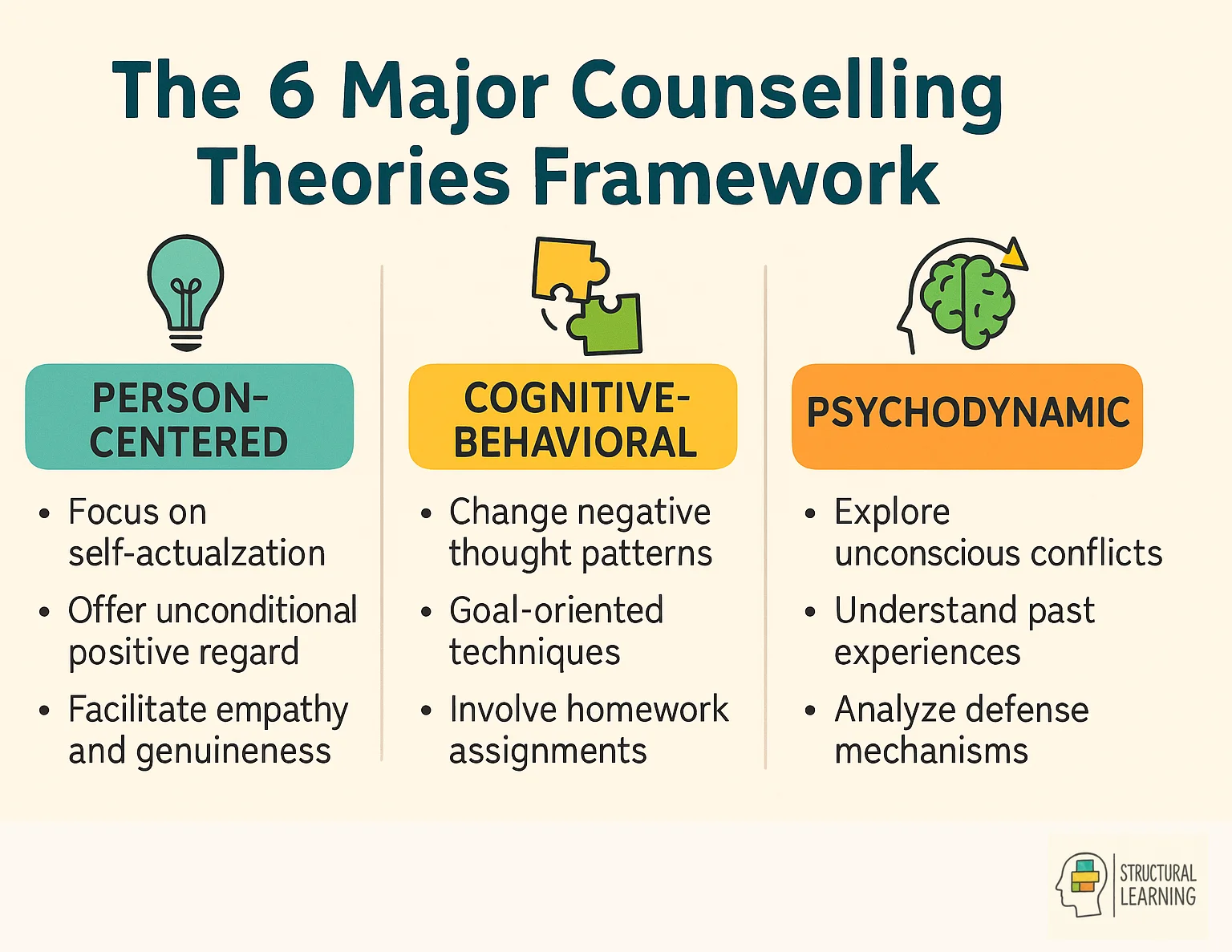 The 6 Major Counselling Theories Framework

PERSON-CENTERED

• Focus on self-actualzation
• Offer unconditional positive regard
• Facilitate empathy and genuineness

COGNITIVE-BEHAVIORAL

• Change negative thought patterns
• Goal-oriented techniques
• Involve homework assignments

PSYCHODYNAMIC

• Explore unconscious conflicts
• Understand past experiences
• Analyze defense mechanisms

STRUCTURAL LEARNING